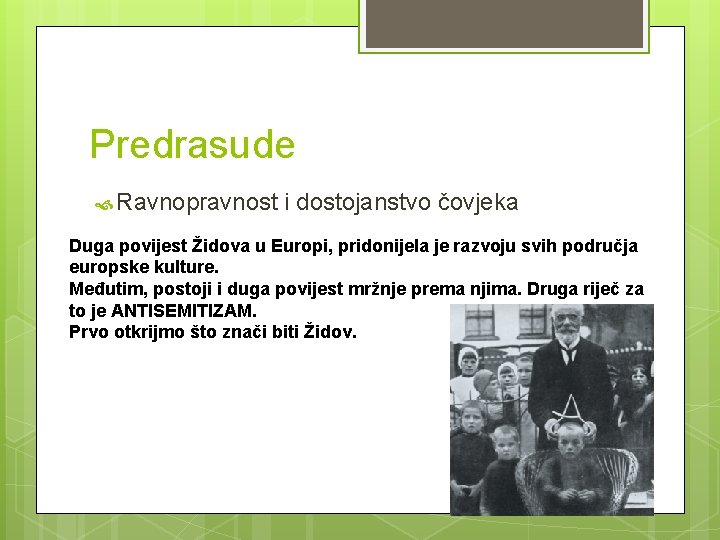 Predrasude

Ravnopravnost i dostojanstvo čovjeka

Duga povijest Židova u Europi, pridonijela je razvoju svih područja europske kulture.
Međutim, postoji i duga povijest mržnje prema njima. Druga riječ za to je ANTISEMITIZAM.
Prvo otkrijmo što znači biti Židov.